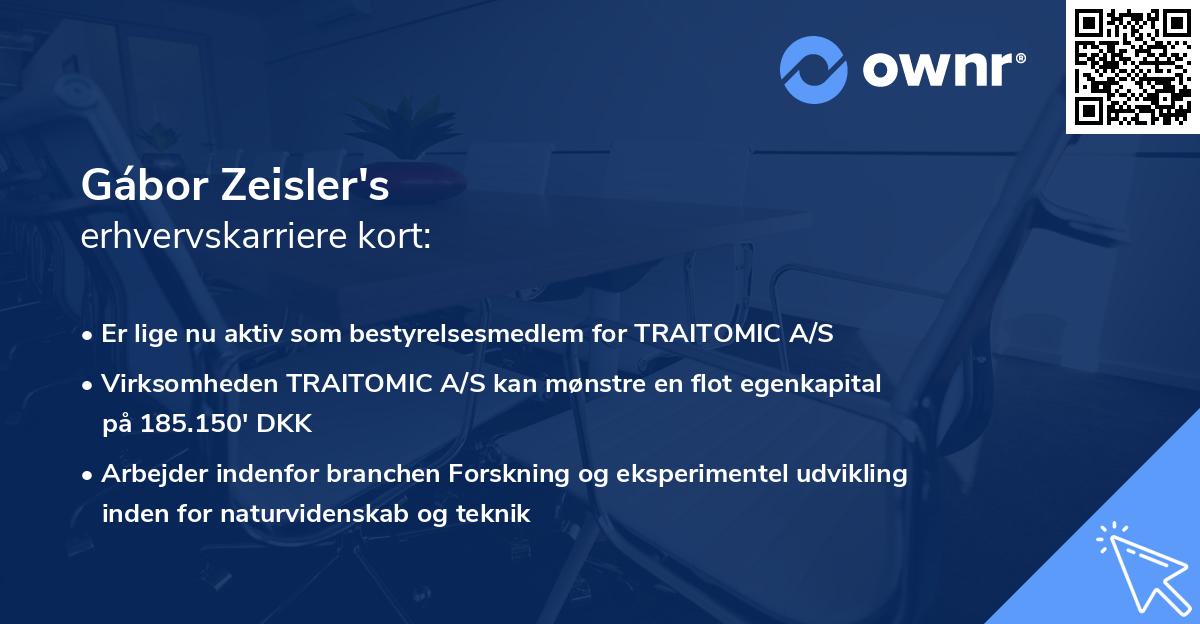 ownr®

Gábor Zeisler's
erhvervskarriere kort:

• Er lige nu aktiv som bestyrelsesmedlem for TRAITOMIC A/S
• Virksomheden TRAITOMIC A/S kan mønstre en flot egenkapital på 185.150' DKK
• Arbejder indenfor branchen Forskning og eksperimentel udvikling inden for naturvidenskab og teknik